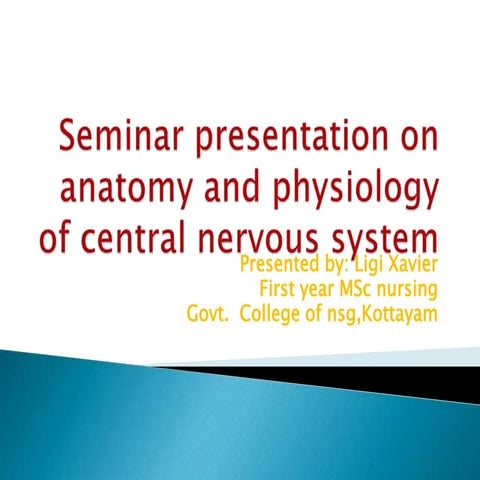 Seminar presentation on anatomy and physiology of central nervous system

Presented by: Ligi Xavier
First year MSc nursing
Govt. College of nsg,Kottayam